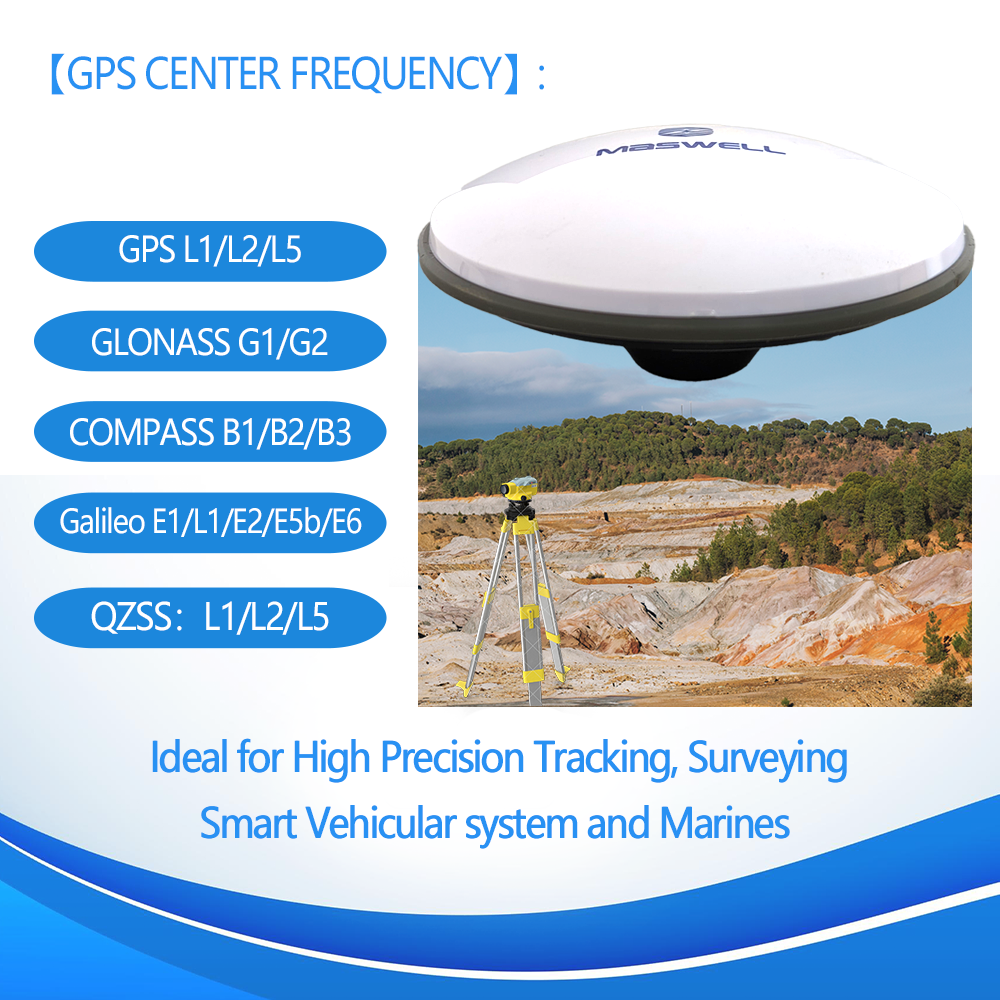 【GPS CENTER FREQUENCY】:

MASWELL

GPS L1/L2/L5

GLONASS G1/G2

COMPASS B1/B2/B3

Galileo E1/L1/E2/E5b/E6

QZSS：L1/L2/L5

Ideal for High Precision Tracking, Surveying
Smart Vehicular system and Marines